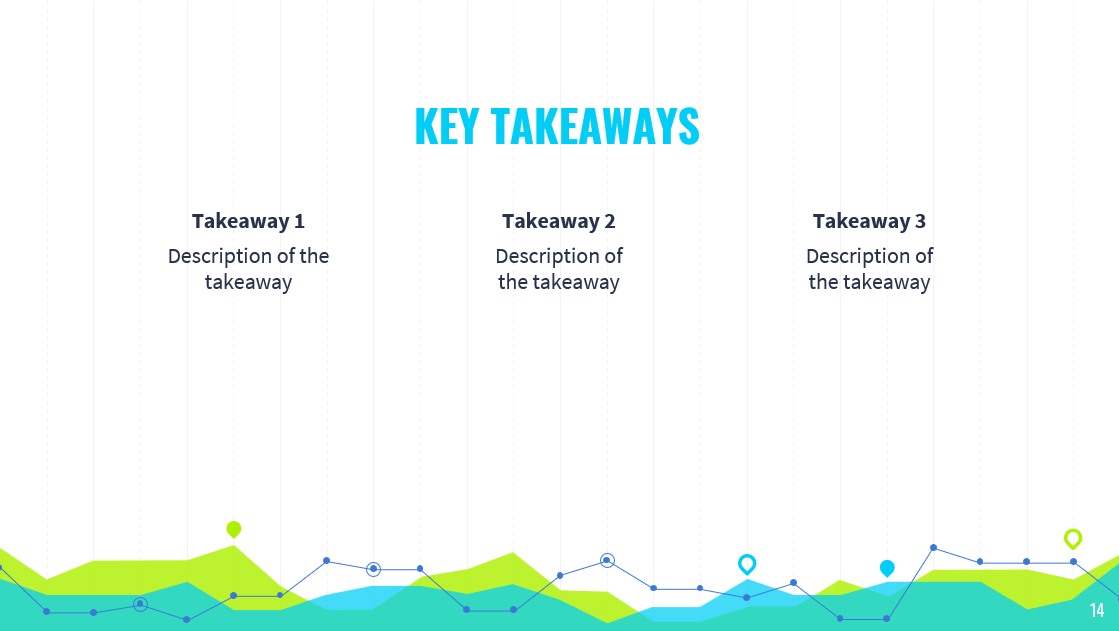 KEY TAKEAWAYS

Takeaway 1
Description of the takeaway

Takeaway 2
Description of the takeaway

Takeaway 3
Description of the takeaway

14